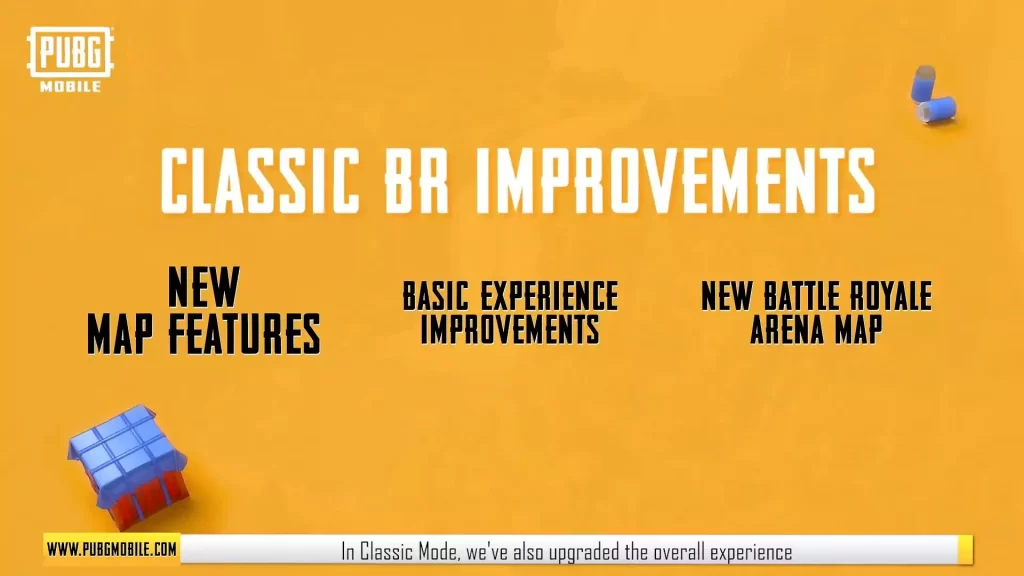 PUBG MOBILE

CLASSIC BR IMPROVEMENTS

NEW MAP FEATURES

BASIC EXPERIENCE IMPROVEMENTS

NEW BATTLE ROYALE ARENA MAP

WWW.PUBGMOBILE.COM

In Classic Mode, we've also upgraded the overall experience